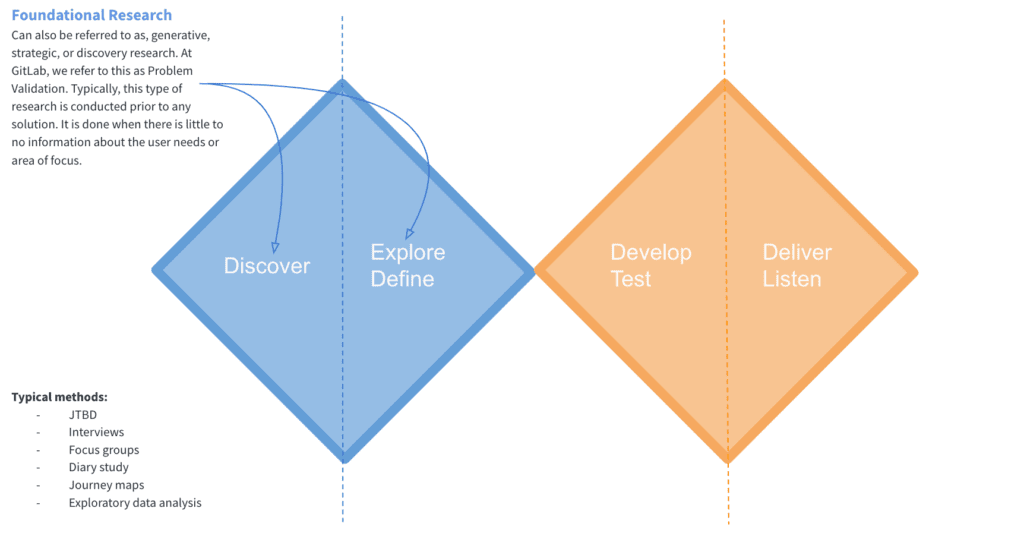 Foundational Research
Can also be referred to as, generative, strategic, or discovery research. At GitLab, we refer to this as Problem Validation. Typically, this type of research is conducted prior to any solution. It is done when there is little to no information about the user needs or area of focus.

Discover

Explore
Define

Develop
Test

Deliver
Listen

Typical methods:
- JTBD
- Interviews
- Focus groups
- Diary study
- Journey maps
- Exploratory data analysis